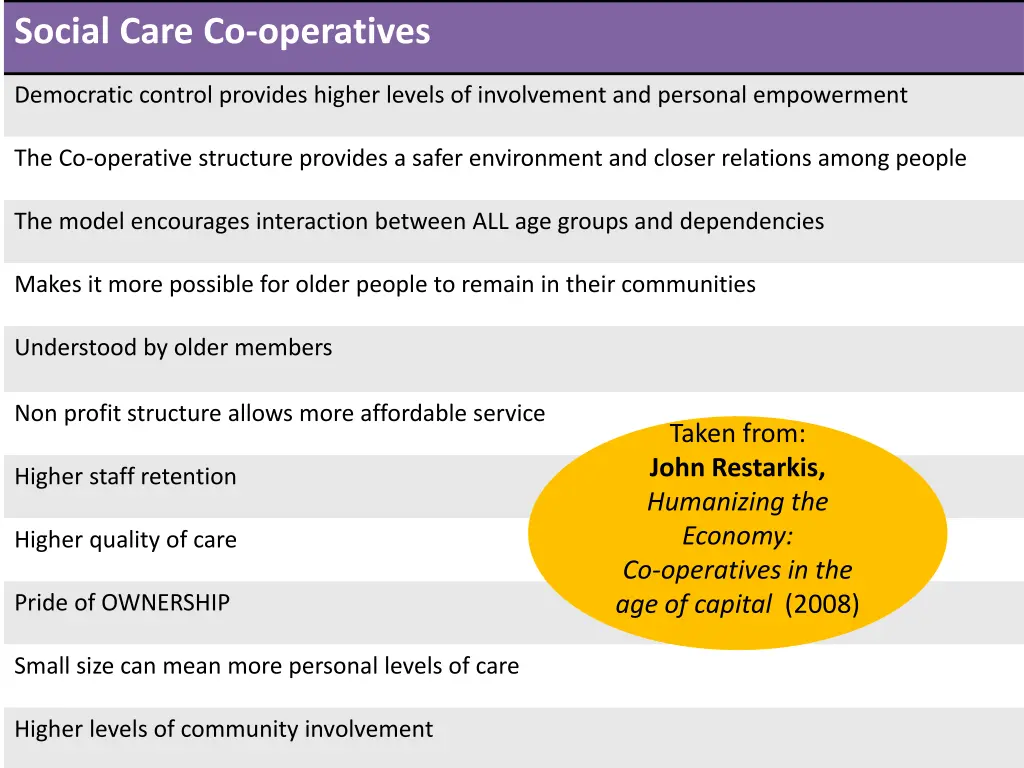 Social Care Co-operatives

Democratic control provides higher levels of involvement and personal empowerment

The Co-operative structure provides a safer environment and closer relations among people

The model encourages interaction between ALL age groups and dependencies

Makes it more possible for older people to remain in their communities

Understood by older members

Non profit structure allows more affordable service

Higher staff retention

Higher quality of care

Pride of OWNERSHIP

Small size can mean more personal levels of care

Higher levels of community involvement

Taken from:
John Restarkis,
Humanizing the Economy: Co-operatives in the age of capital (2008)